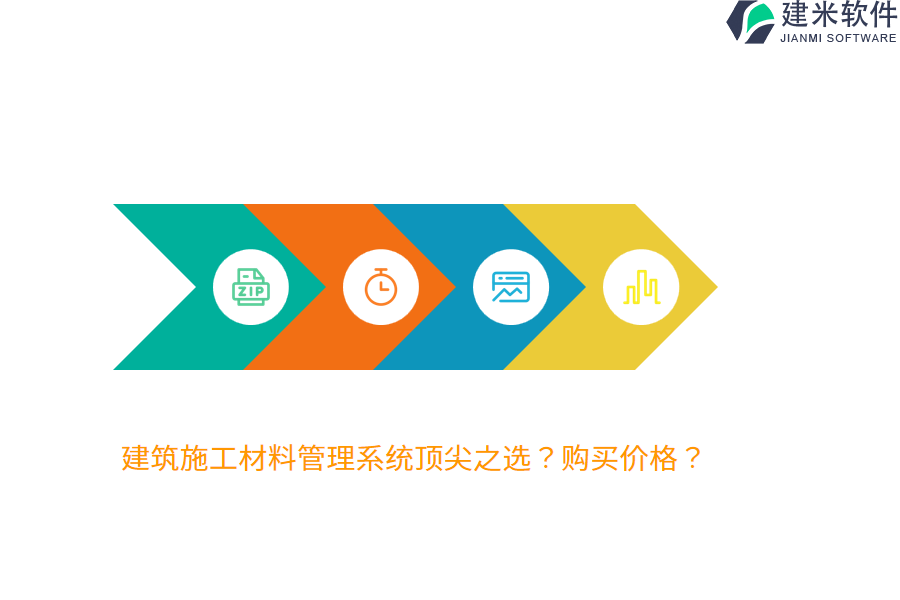 建米软件
JIANMI SOFTWARE

ZIP

建筑施工材料管理系统顶尖之选？购买价格？